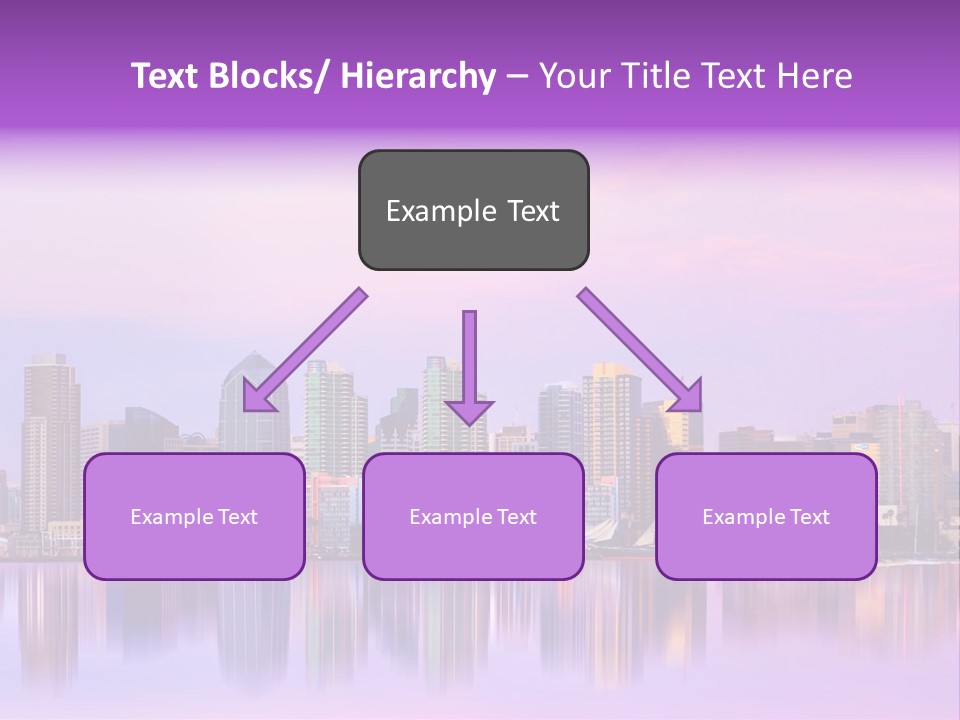 Text Blocks/ Hierarchy – Your Title Text Here

Example Text

Example Text

Example Text

Example Text